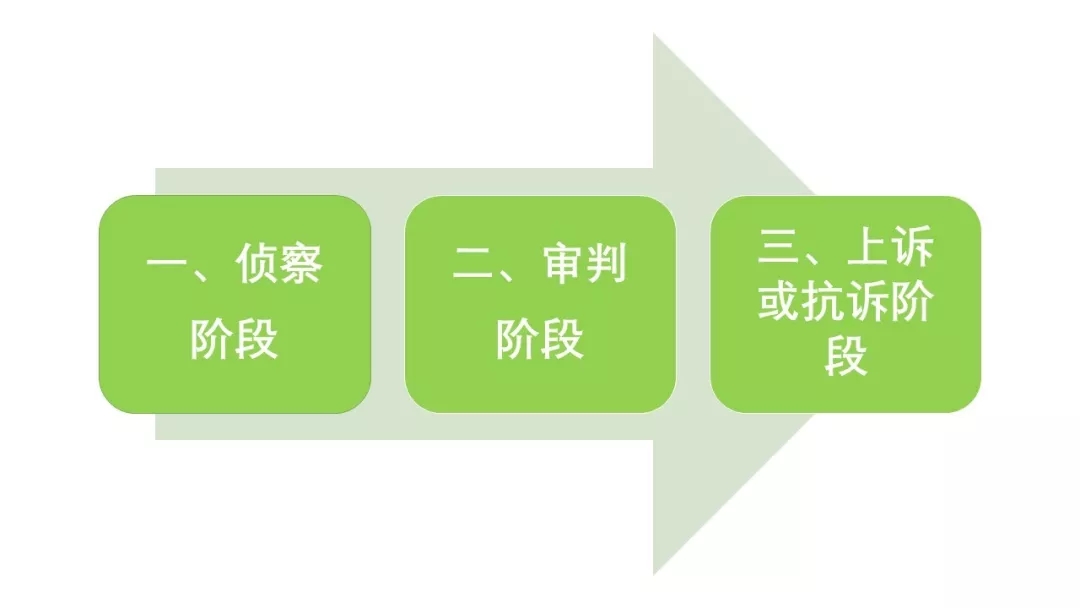 一、侦察阶段

二、审判阶段

三、上诉或抗诉阶段